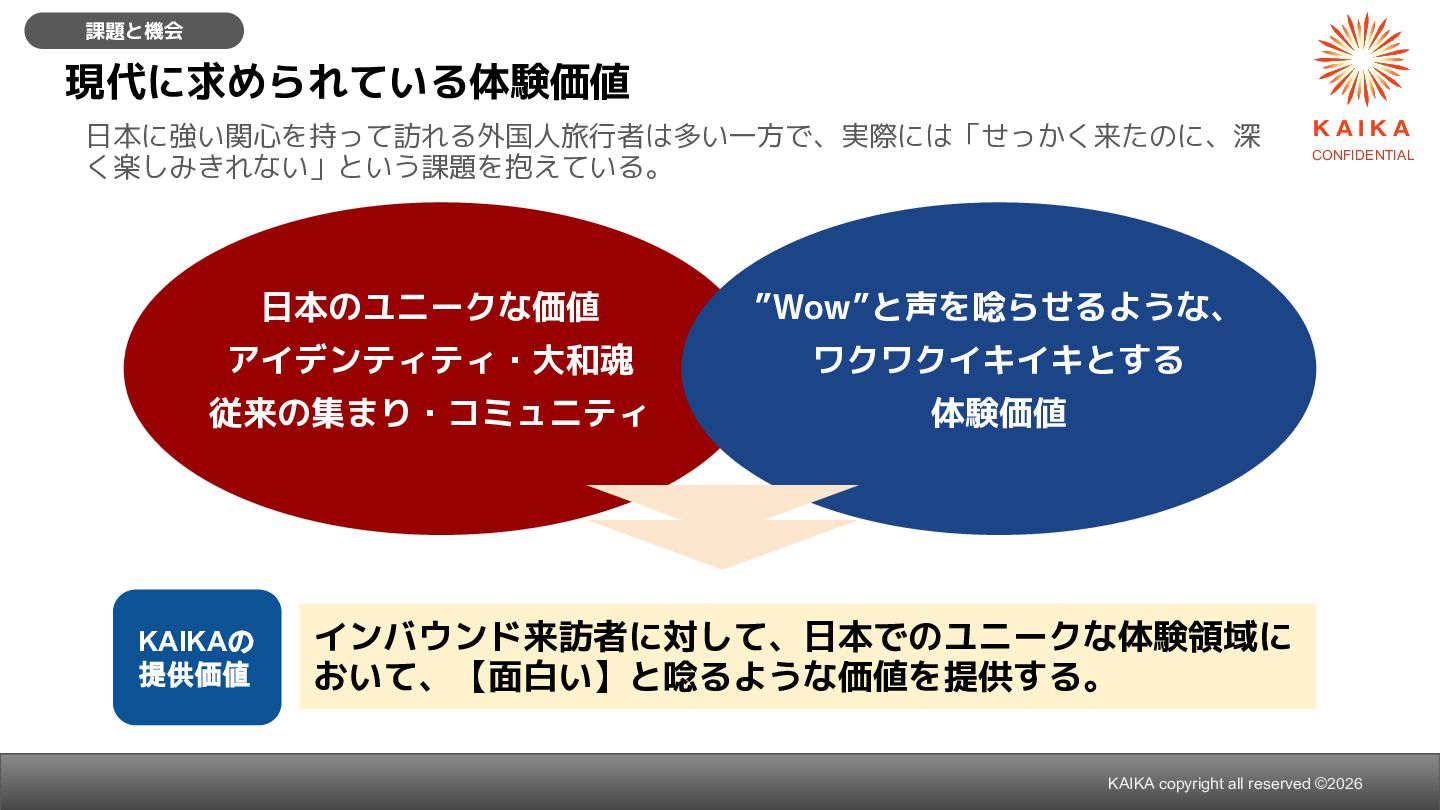 課題と機会

現代に求められている体験価値

KAIKA
CONFIDENTIAL

日本に強い関心を持って訪れる外国人旅行者は多い一方で、実際には「せっかく来たのに、深く楽しみきれない」という課題を抱えている。

日本のユニークな価値
アイデンティティ・大和魂
従来の集まり・コミュニティ

”Wow”と声を唸らせるような、
ワクワクイキイキとする
体験価値

KAIKAの
提供価値

インバウンド来訪者に対して、日本でのユニークな体験領域において、【面白い】と唸るような価値を提供する。

KAIKA copyright all reserved ©2026